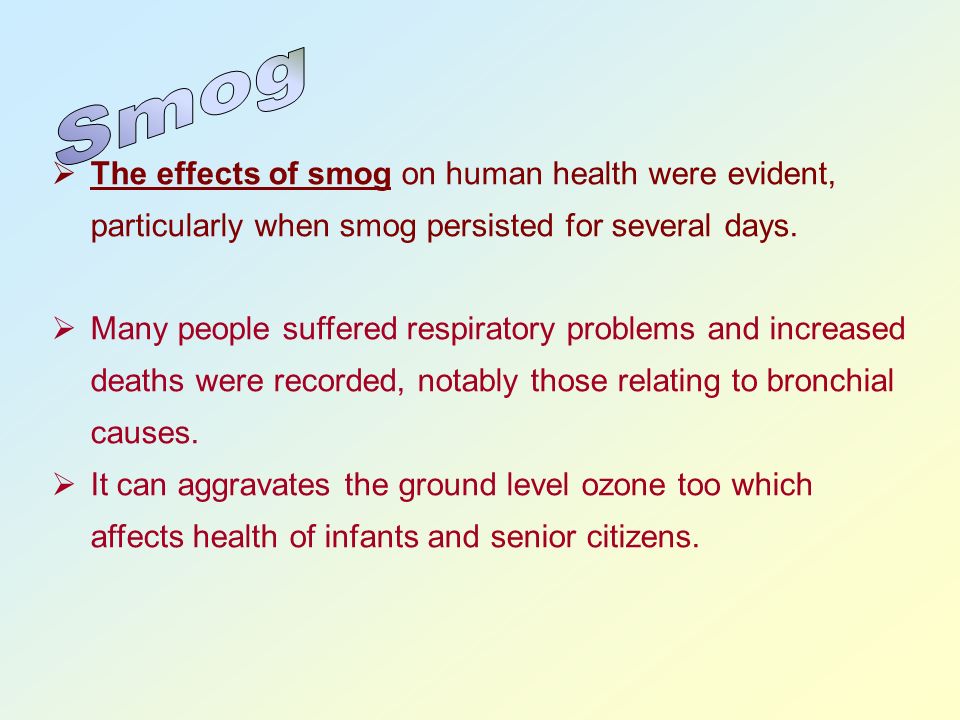 Smog

➢ The effects of smog on human health were evident, particularly when smog persisted for several days.

➢ Many people suffered respiratory problems and increased deaths were recorded, notably those relating to bronchial causes.

➢ It can aggravates the ground level ozone too which affects health of infants and senior citizens.